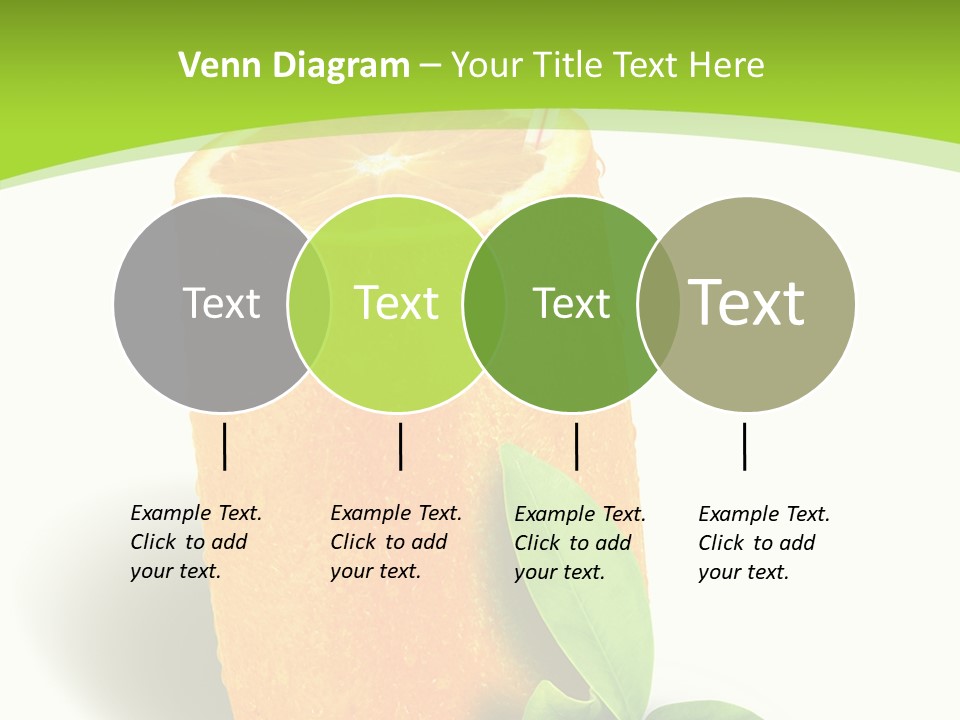 Venn Diagram – Your Title Text Here

Text

Text

Text

Text

Example Text. Click to add your text.

Example Text. Click to add your text.

Example Text. Click to add your text.

Example Text. Click to add your text.